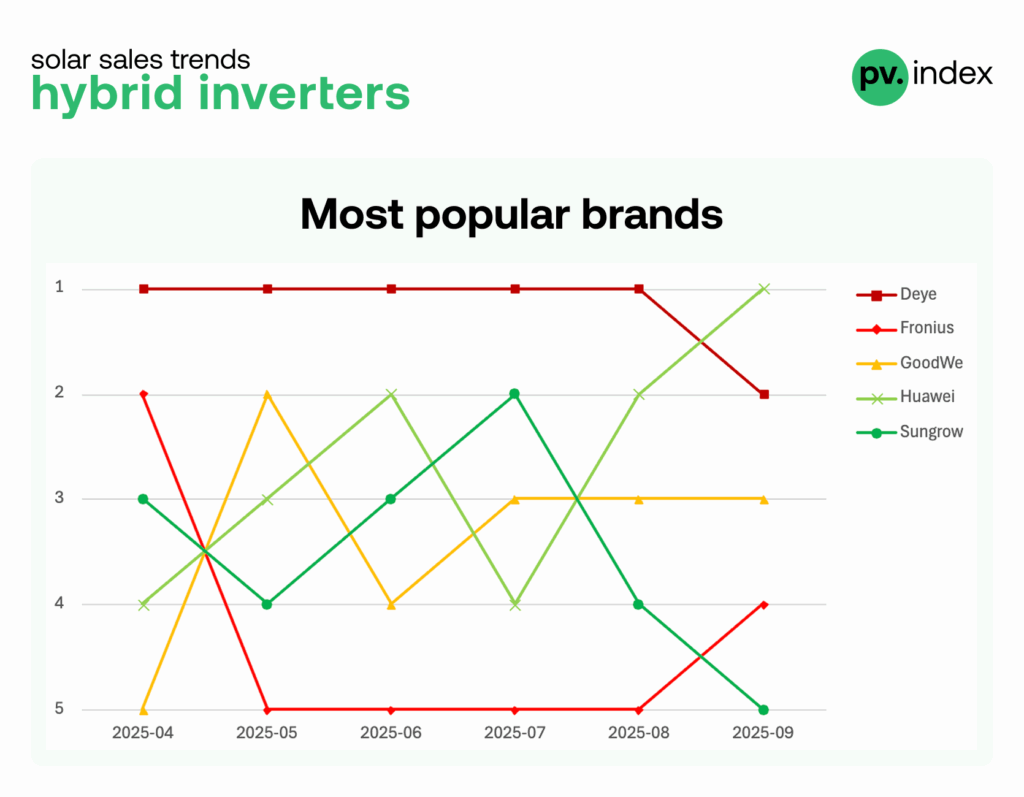 solar sales trends
hybrid inverters

pv. index

Most popular brands

1
2
3
4
5

2025-04
2025-05
2025-06
2025-07
2025-08
2025-09

Deye
Fronius
GoodWe
Huawei
Sungrow